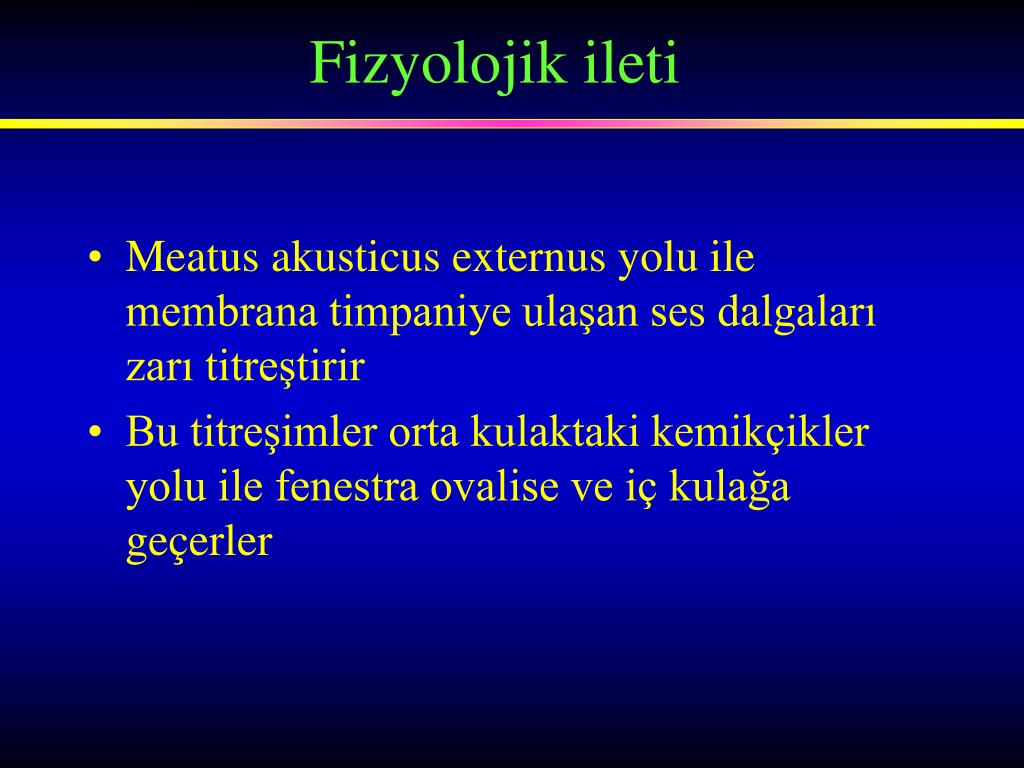 Fizyolojik ileti

• Meatus akusticus externus yolu ile membrana timpaniye ulaşan ses dalgaları zarı titreştirir

• Bu titreşimler orta kulaktaki kemikçikler yolu ile fenestra ovalise ve iç kulağa geçerler